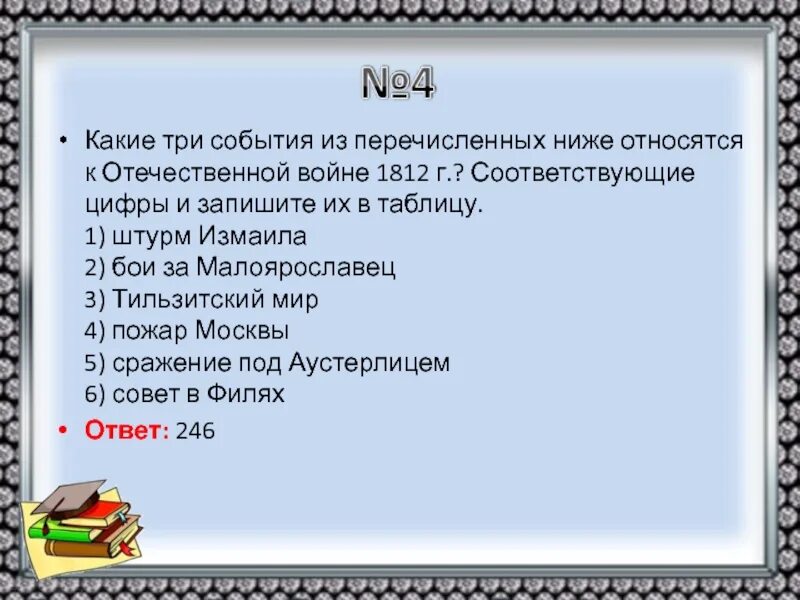 №4

• Какие три события из перечисленных ниже относятся к Отечественной войне 1812 г.? Соответствующие цифры и запишите их в таблицу.
1) штурм Измаила
2) бои за Малоярославец
3) Тильзитский мир
4) пожар Москвы
5) сражение под Аустерлицем
6) совет в Филях

• Ответ: 246